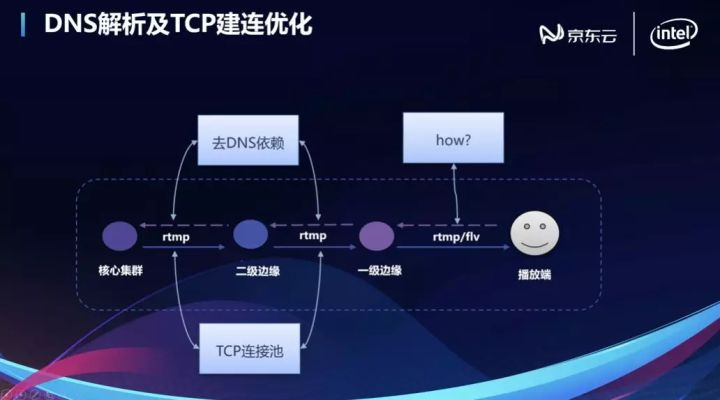 DNS解析及TCP建连优化

京东云

intel

去DNS依赖

how?

rtmp

rtmp

rtmp/flv

核心集群

二级边缘

一级边缘

播放端

TCP连接池